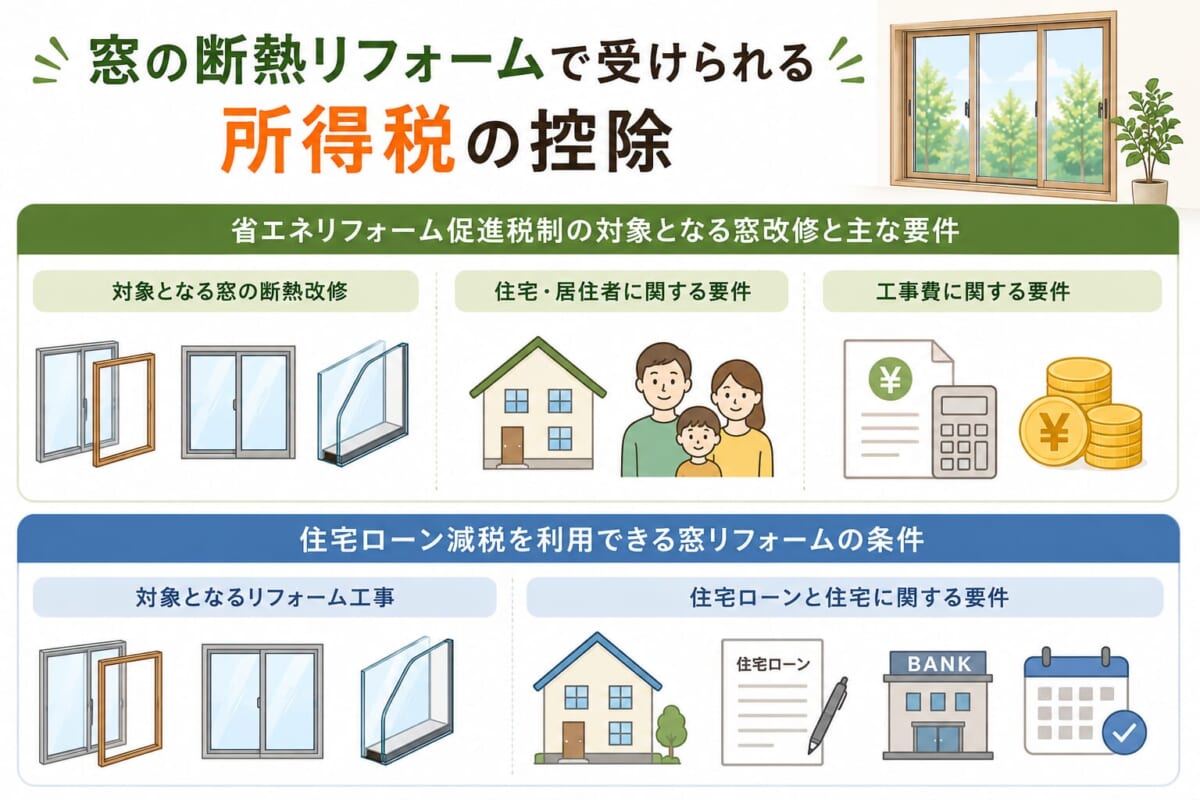 窓の断熱リフォームで受けられる
所得税の控除

省エネリフォーム促進税制の対象となる窓改修と主な要件

対象となる窓の断熱改修

住宅・居住者に関する要件

工事費に関する要件

¥

¥

住宅ローン減税を利用できる窓リフォームの条件

対象となるリフォーム工事

住宅ローンと住宅に関する要件

住宅ローン

BANK